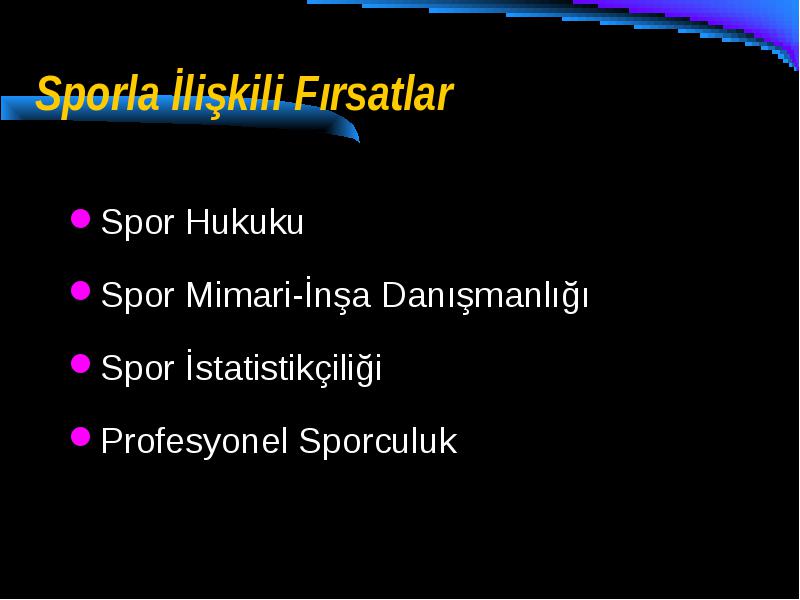 Sporla İlişkili Fırsatlar

Spor Hukuku

Spor Mimari-İnşa Danışmanlığı

Spor İstatistikçiliği

Profesyonel Sporculuk